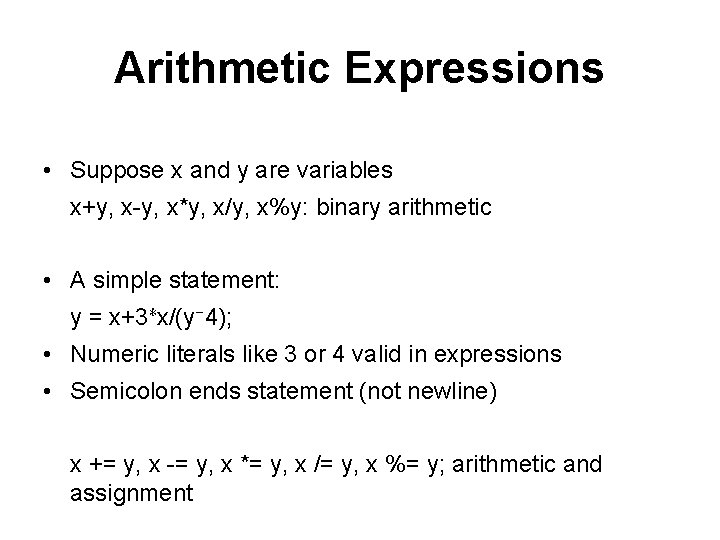 Arithmetic Expressions

• Suppose x and y are variables
x+y, x-y, x*y, x/y, x%y: binary arithmetic

• A simple statement:
y = x+3*x/(y−4);
• Numeric literals like 3 or 4 valid in expressions
• Semicolon ends statement (not newline)

x += y, x -= y, x *= y, x /= y, x %= y; arithmetic and assignment